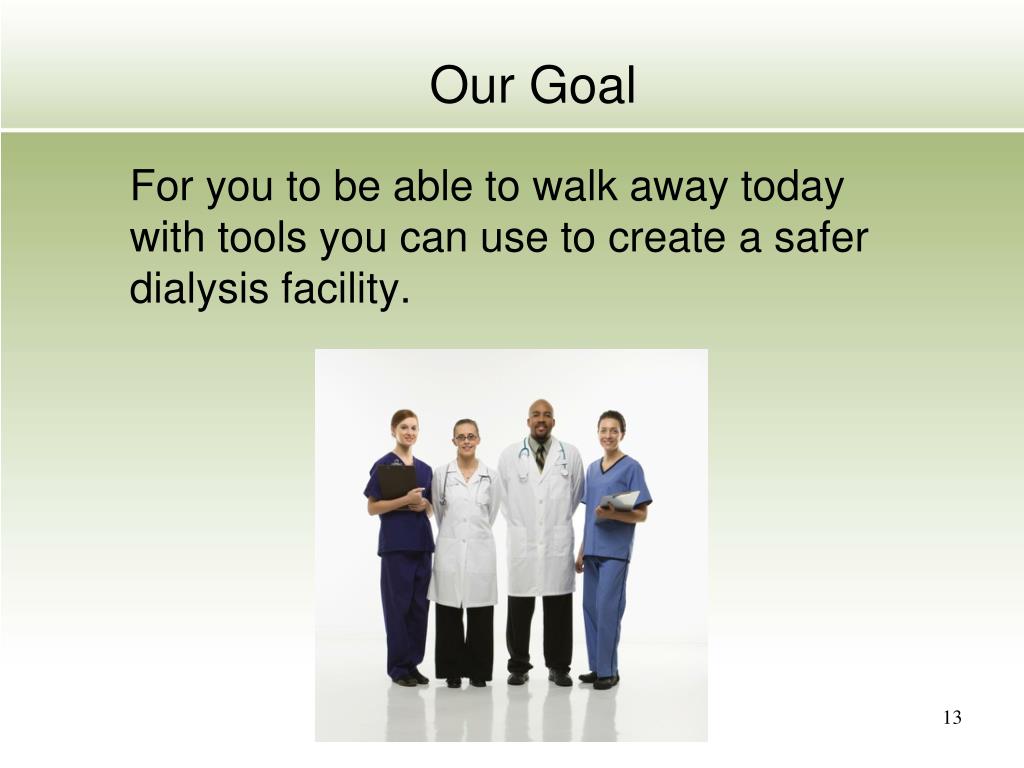 Our Goal

For you to be able to walk away today with tools you can use to create a safer dialysis facility.

13